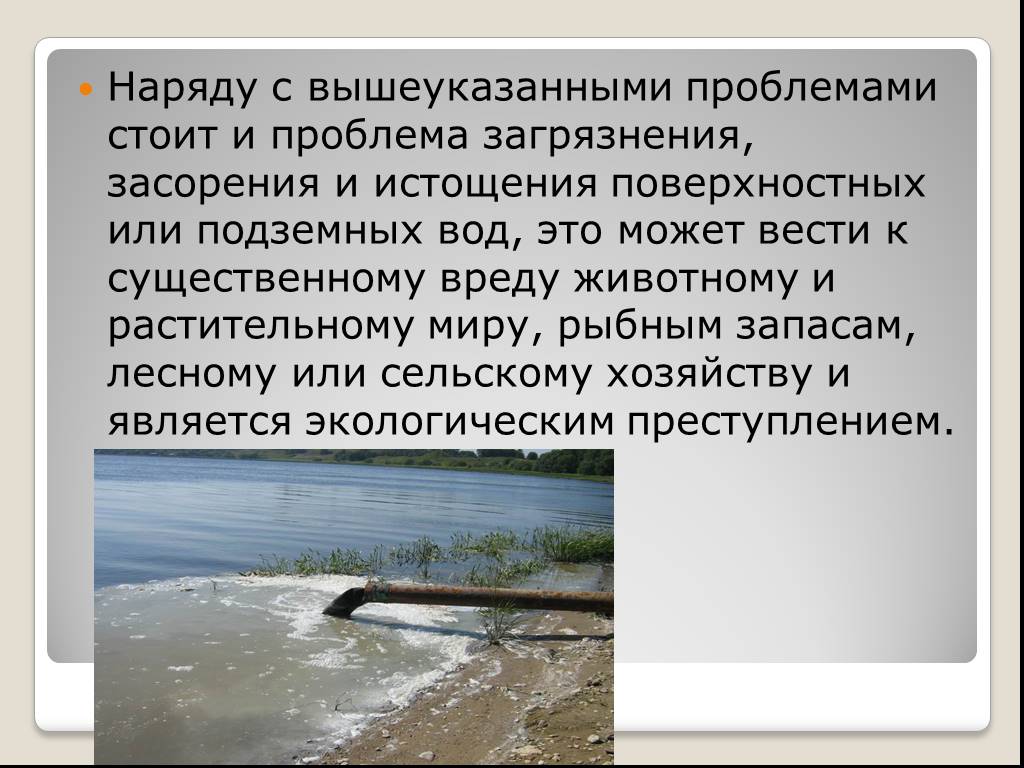 Наряду с вышеуказанными проблемами стоит и проблема загрязнения, засорения и истощения поверхностных или подземных вод, это может вести к существенному вреду животному и растительному миру, рыбным запасам, лесному или сельскому хозяйству и является экологическим преступлением.